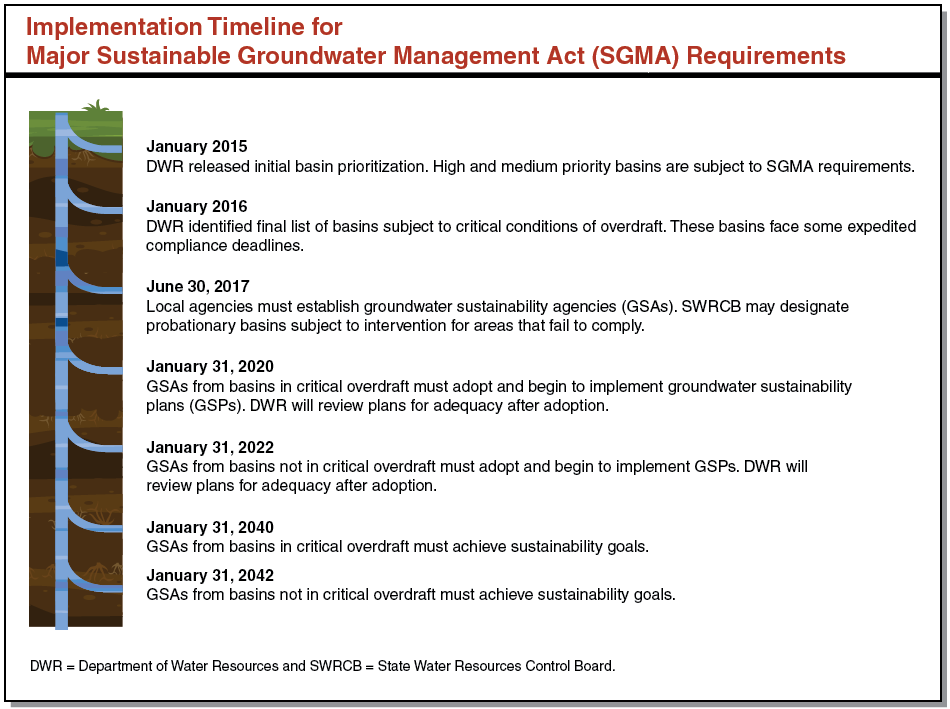 Implementation Timeline for Major Sustainable Groundwater Management Act (SGMA) Requirements

January 2015
DWR released initial basin prioritization. High and medium priority basins are subject to SGMA requirements.

January 2016
DWR identified final list of basins subject to critical conditions of overdraft. These basins face some expedited compliance deadlines.

June 30, 2017
Local agencies must establish groundwater sustainability agencies (GSAs). SWRCB may designate probationary basins subject to intervention for areas that fail to comply.

January 31, 2020
GSAs from basins in critical overdraft must adopt and begin to implement groundwater sustainability plans (GSPs). DWR will review plans for adequacy after adoption.

January 31, 2022
GSAs from basins not in critical overdraft must adopt and begin to implement GSPs. DWR will review plans for adequacy after adoption.

January 31, 2040
GSAs from basins in critical overdraft must achieve sustainability goals.

January 31, 2042
GSAs from basins not in critical overdraft must achieve sustainability goals.

DWR = Department of Water Resources and SWRCB = State Water Resources Control Board.